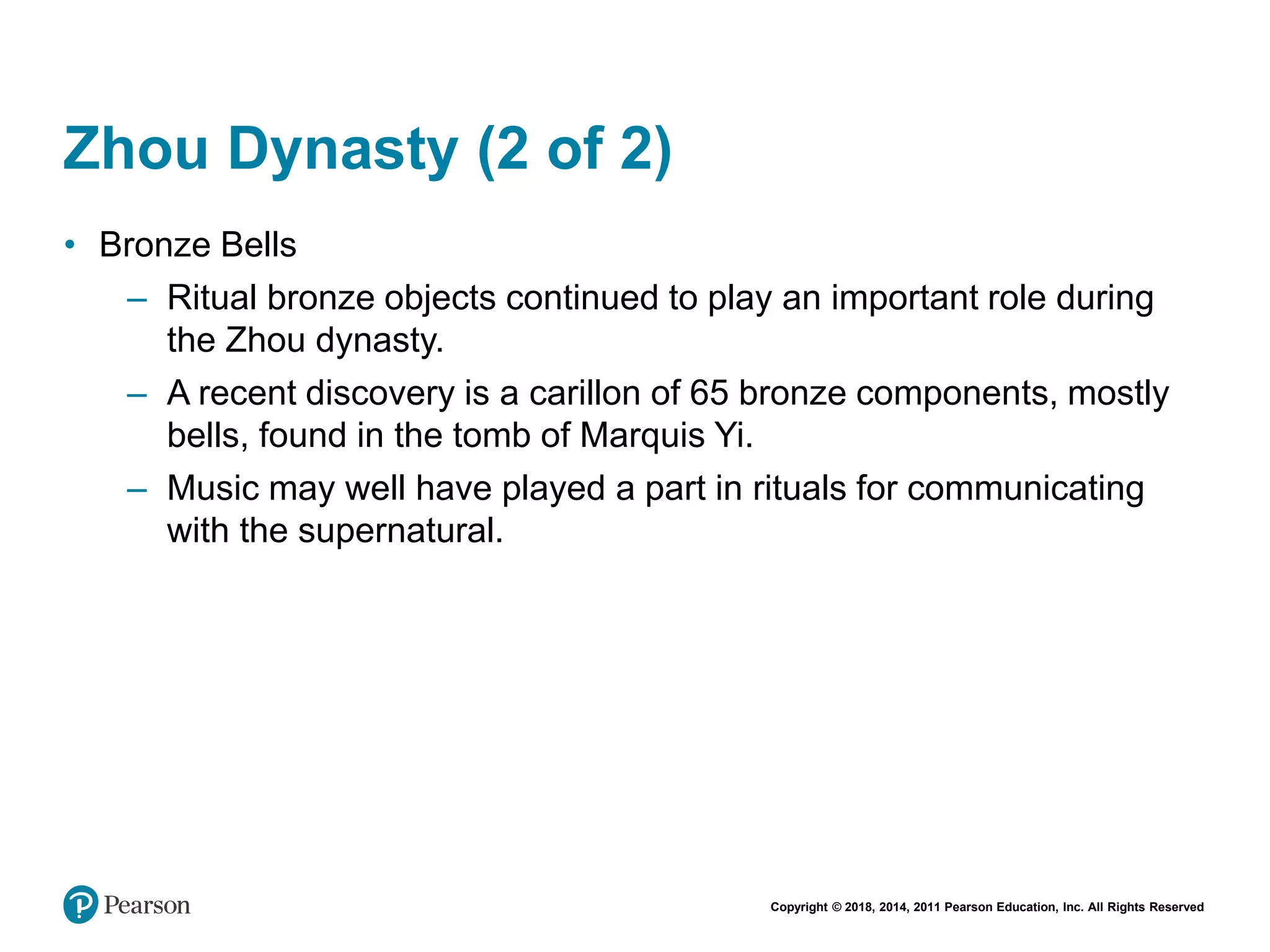 Zhou Dynasty (2 of 2)

• Bronze Bells

– Ritual bronze objects continued to play an important role during the Zhou dynasty.

– A recent discovery is a carillon of 65 bronze components, mostly bells, found in the tomb of Marquis Yi.

– Music may well have played a part in rituals for communicating with the supernatural.

Pearson

Copyright © 2018, 2014, 2011 Pearson Education, Inc. All Rights Reserved